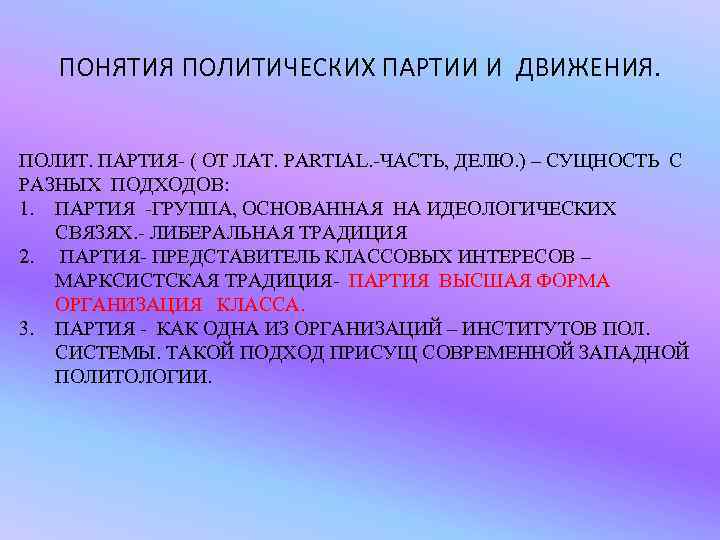 ПОНЯТИЯ ПОЛИТИЧЕСКИХ ПАРТИИ И ДВИЖЕНИЯ.

ПОЛИТ. ПАРТИЯ- ( ОТ ЛАТ. PARTIAL.-ЧАСТЬ, ДЕЛЮ.) – СУЩНОСТЬ С РАЗНЫХ ПОДХОДОВ:
1. ПАРТИЯ -ГРУППА, ОСНОВАННАЯ НА ИДЕОЛОГИЧЕСКИХ СВЯЗЯХ.- ЛИБЕРАЛЬНАЯ ТРАДИЦИЯ
2. ПАРТИЯ- ПРЕДСТАВИТЕЛЬ КЛАССОВЫХ ИНТЕРЕСОВ – МАРКСИСТСКАЯ ТРАДИЦИЯ- ПАРТИЯ ВЫСШАЯ ФОРМА ОРГАНИЗАЦИЯ КЛАССА.
3. ПАРТИЯ - КАК ОДНА ИЗ ОРГАНИЗАЦИЙ – ИНСТИТУТОВ ПОЛ. СИСТЕМЫ. ТАКОЙ ПОДХОД ПРИСУЩ СОВРЕМЕННОЙ ЗАПАДНОЙ ПОЛИТОЛОГИИ.